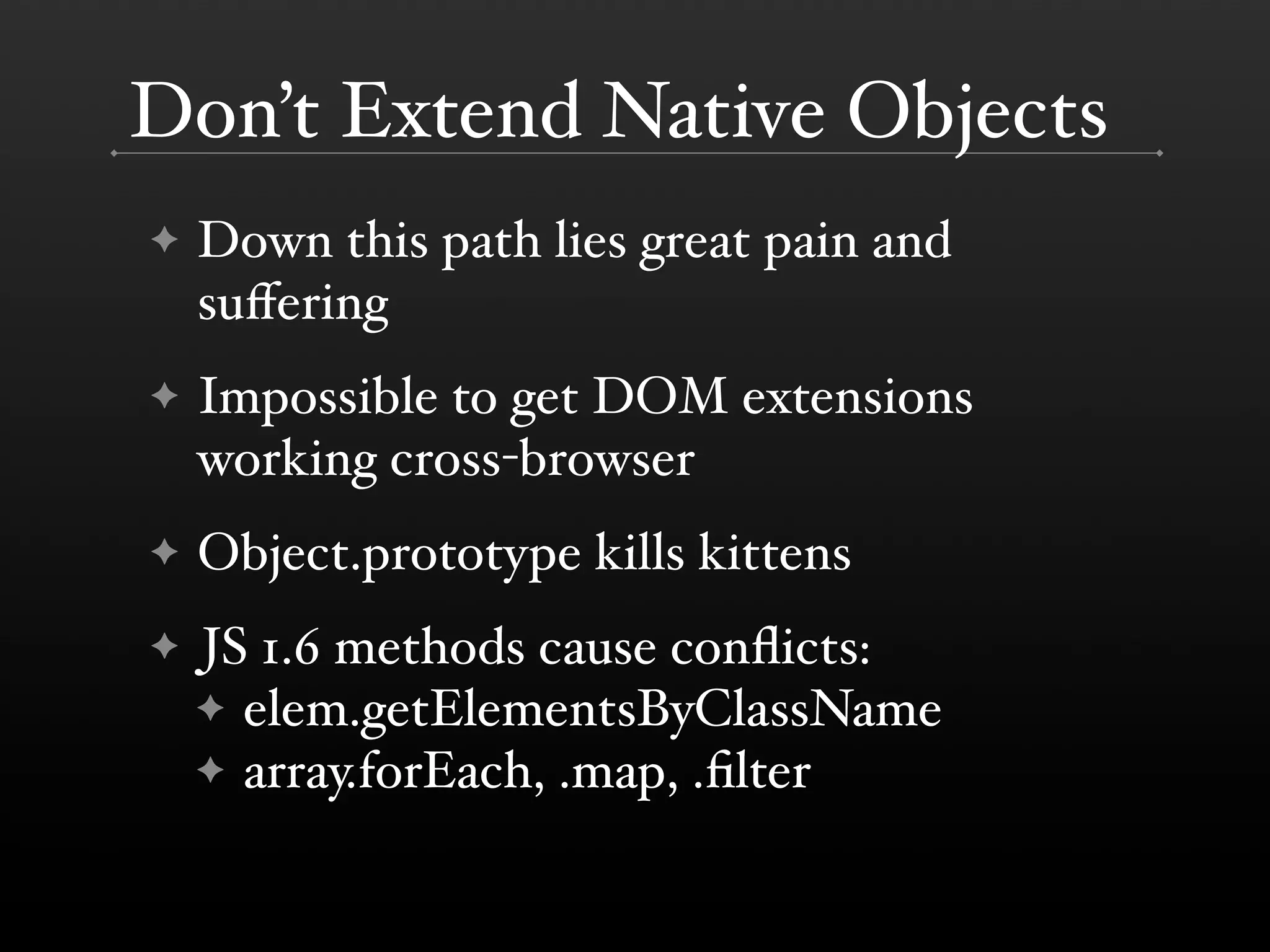 Don't Extend Native Objects

✦ Down this path lies great pain and suffering

✦ Impossible to get DOM extensions working cross-browser

✦ Object.prototype kills kittens

✦ JS 1.6 methods cause conflicts:
✦ elem.getElementsByClassName
✦ array.forEach, .map, .filter